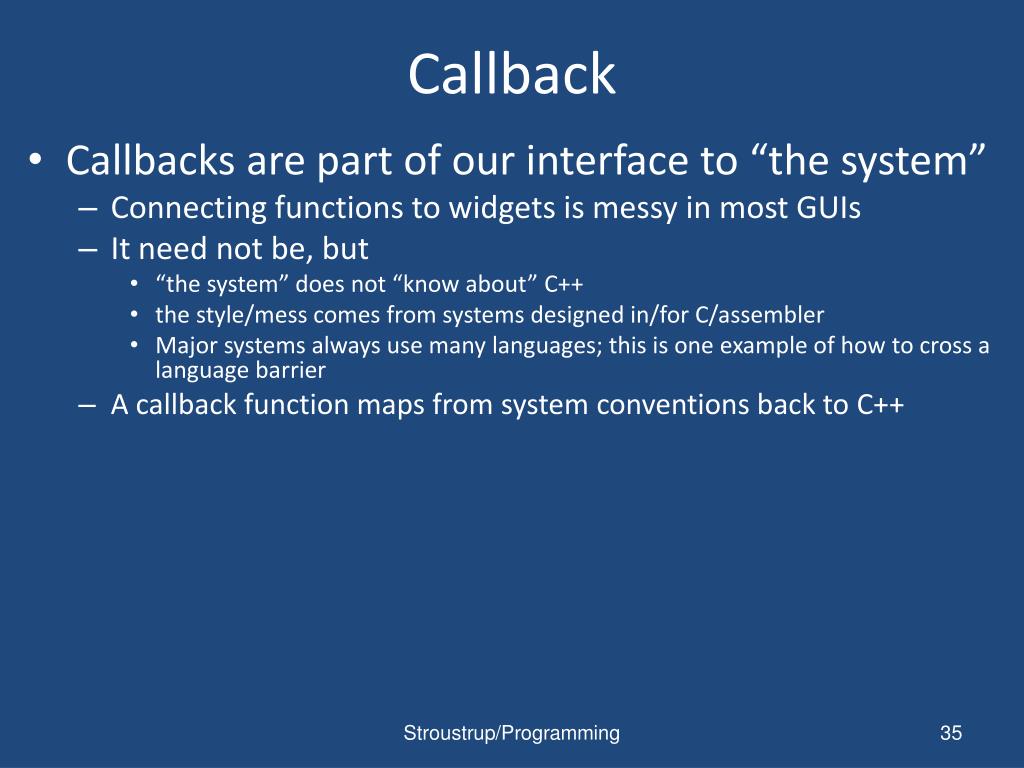 Callback

• Callbacks are part of our interface to “the system”
– Connecting functions to widgets is messy in most GUIs
– It need not be, but
• “the system” does not “know about” C++
• the style/mess comes from systems designed in/for C/assembler
• Major systems always use many languages; this is one example of how to cross a language barrier
– A callback function maps from system conventions back to C++

Stroustrup/Programming

35